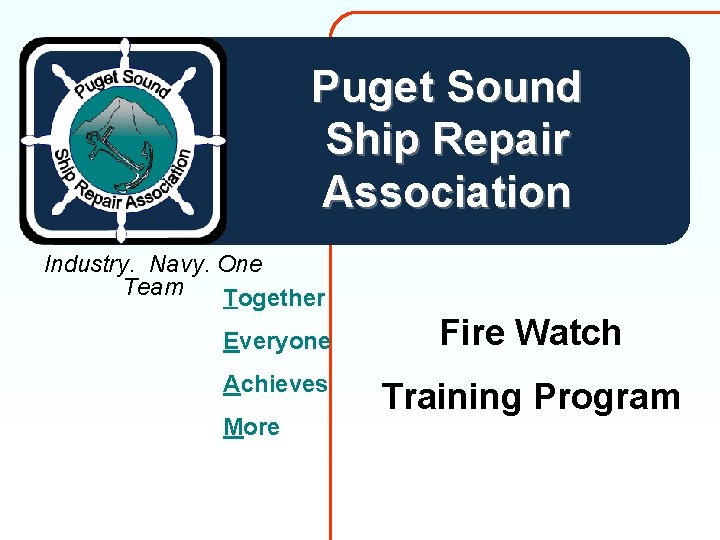 Puget Sound Ship Repair Association

Puget Sound Ship Repair Association

Industry. Navy. One Team

Together

Everyone

Achieves

More

Fire Watch

Training Program